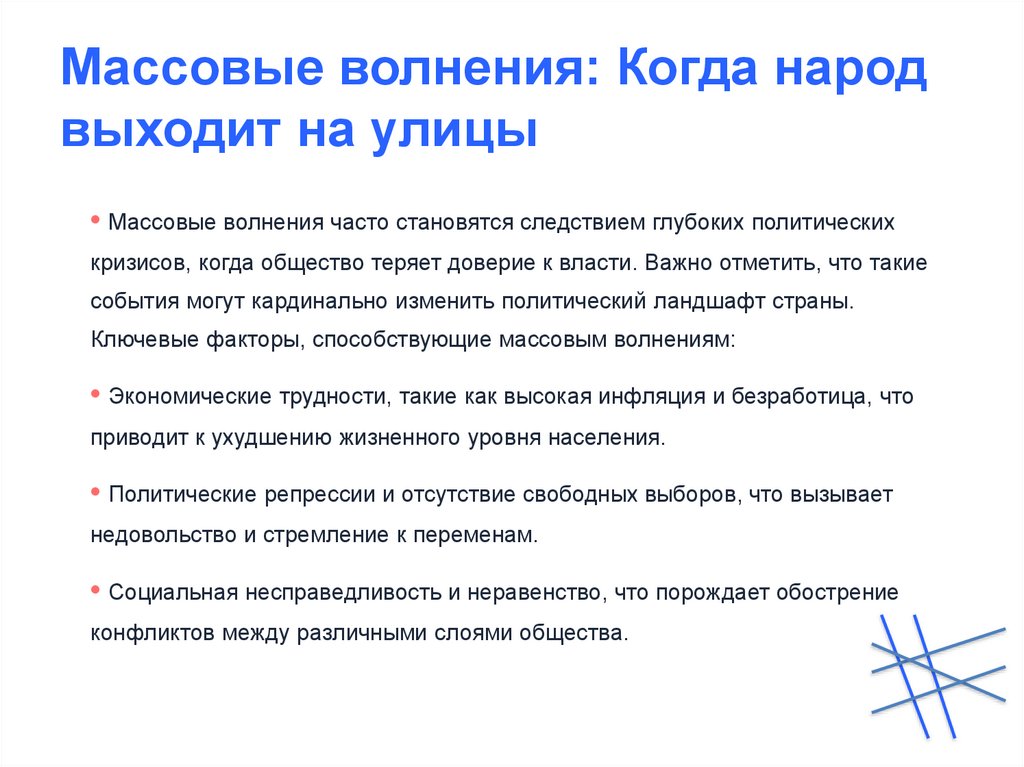 Массовые волнения: Когда народ выходит на улицы

• Массовые волнения часто становятся следствием глубоких политических кризисов, когда общество теряет доверие к власти. Важно отметить, что такие события могут кардинально изменить политический ландшафт страны. Ключевые факторы, способствующие массовым волнениям:

• Экономические трудности, такие как высокая инфляция и безработица, что приводит к ухудшению жизненного уровня населения.

• Политические репрессии и отсутствие свободных выборов, что вызывает недовольство и стремление к переменам.

• Социальная несправедливость и неравенство, что порождает обострение конфликтов между различными слоями общества.